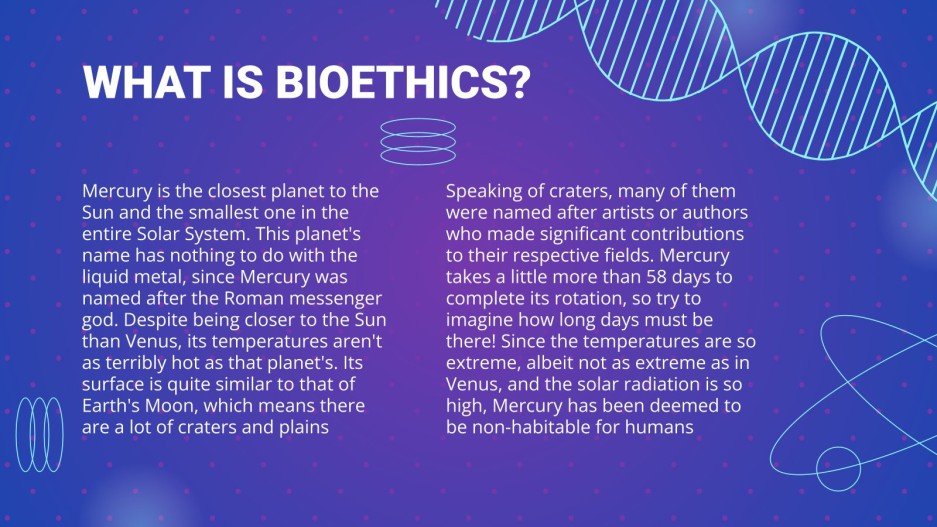 WHAT IS BIOETHICS?

Mercury is the closest planet to the Sun and the smallest one in the entire Solar System. This planet's name has nothing to do with the liquid metal, since Mercury was named after the Roman messenger god. Despite being closer to the Sun than Venus, its temperatures aren't as terribly hot as that planet's. Its surface is quite similar to that of Earth's Moon, which means there are a lot of craters and plains

Speaking of craters, many of them were named after artists or authors who made significant contributions to their respective fields. Mercury takes a little more than 58 days to complete its rotation, so try to imagine how long days must be there! Since the temperatures are so extreme, albeit not as extreme as in Venus, and the solar radiation is so high, Mercury has been deemed to be non-habitable for humans